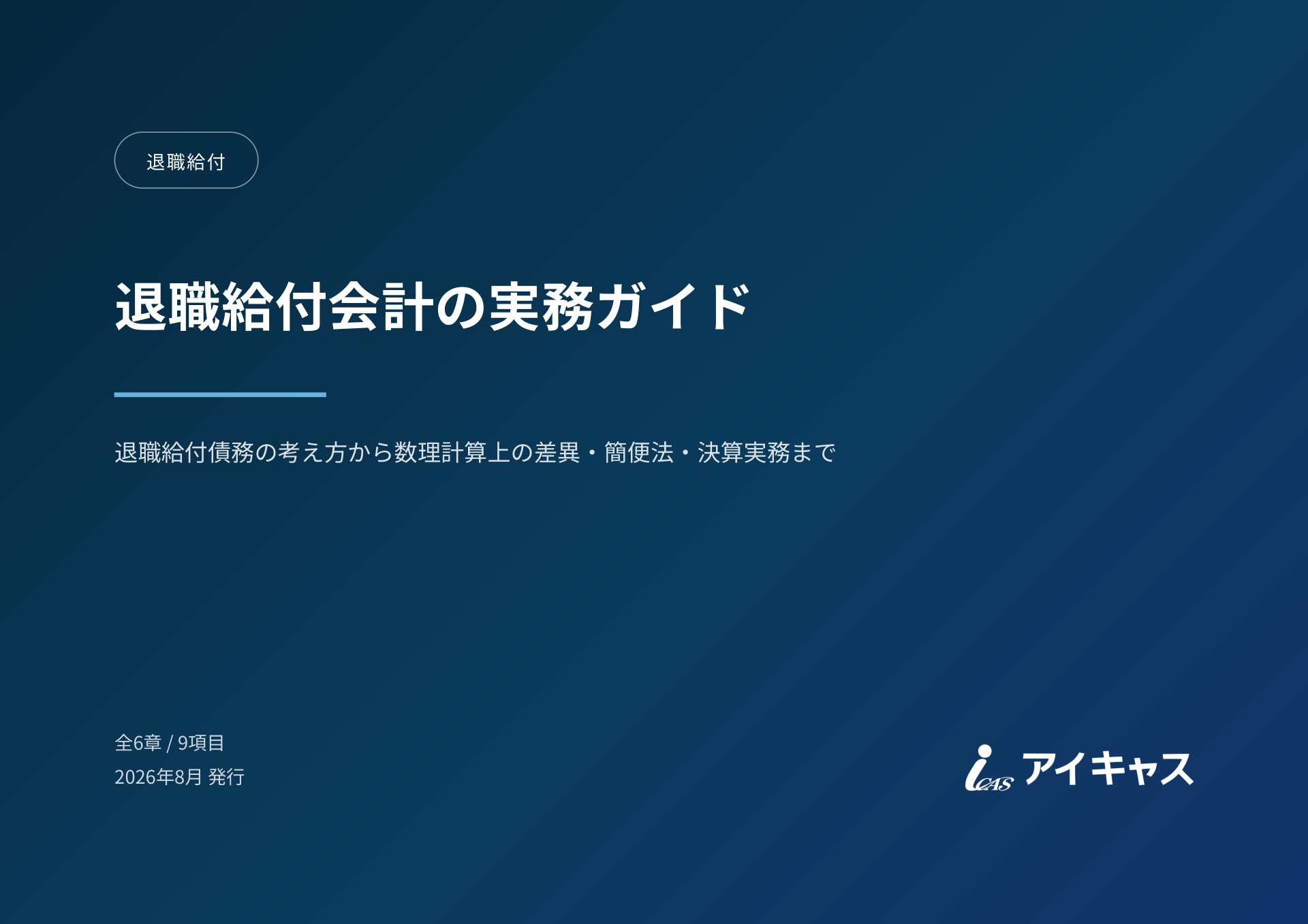 退職給付

退職給付会計の実務ガイド

退職給付債務の考え方から数理計算上の差異・簡便法・決算実務まで

全6章 / 9項目
2026年8月 発行

iCAS アイキャス